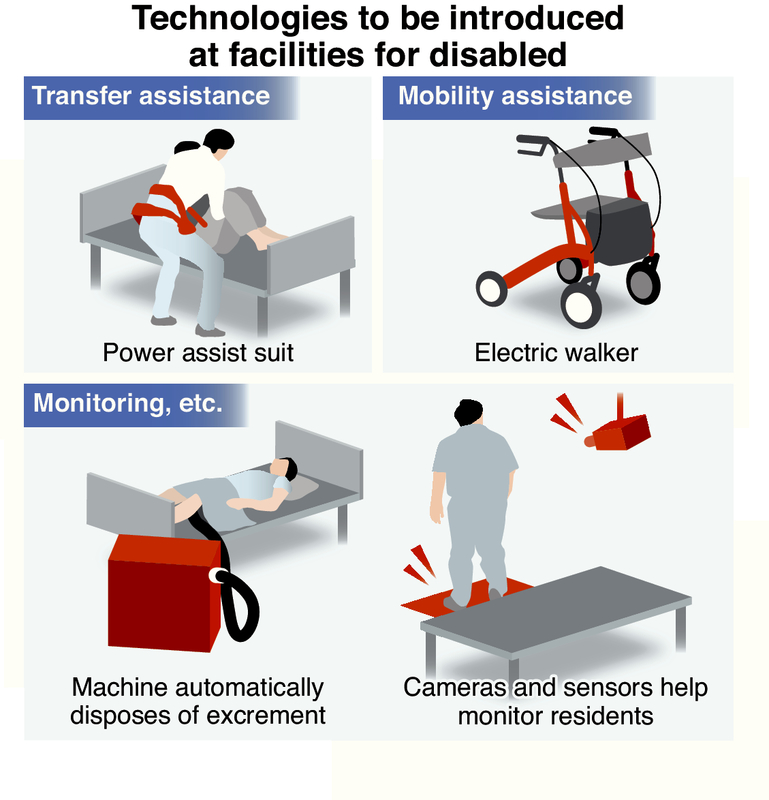 Technologies to be introduced at facilities for disabled

Transfer assistance

Power assist suit

Mobility assistance

Electric walker

Monitoring, etc.

Machine automatically disposes of excrement

Cameras and sensors help monitor residents